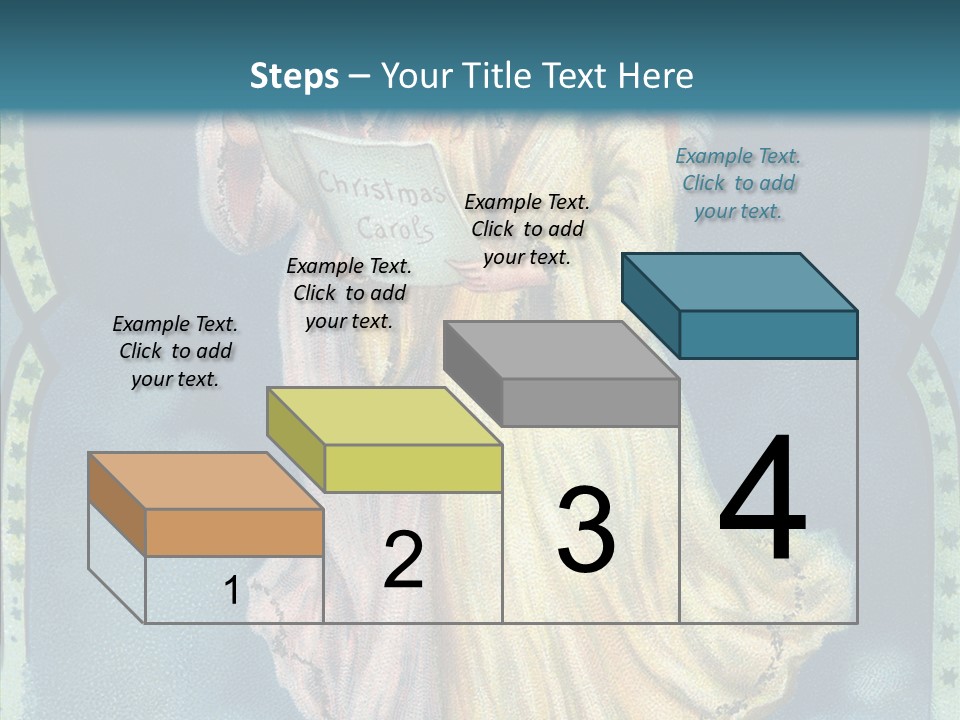 Steps – Your Title Text Here

Christmas Carols

Example Text. Click to add your text.

Example Text. Click to add your text.

Example Text. Click to add your text.

Example Text. Click to add your text.

1

2

3

4